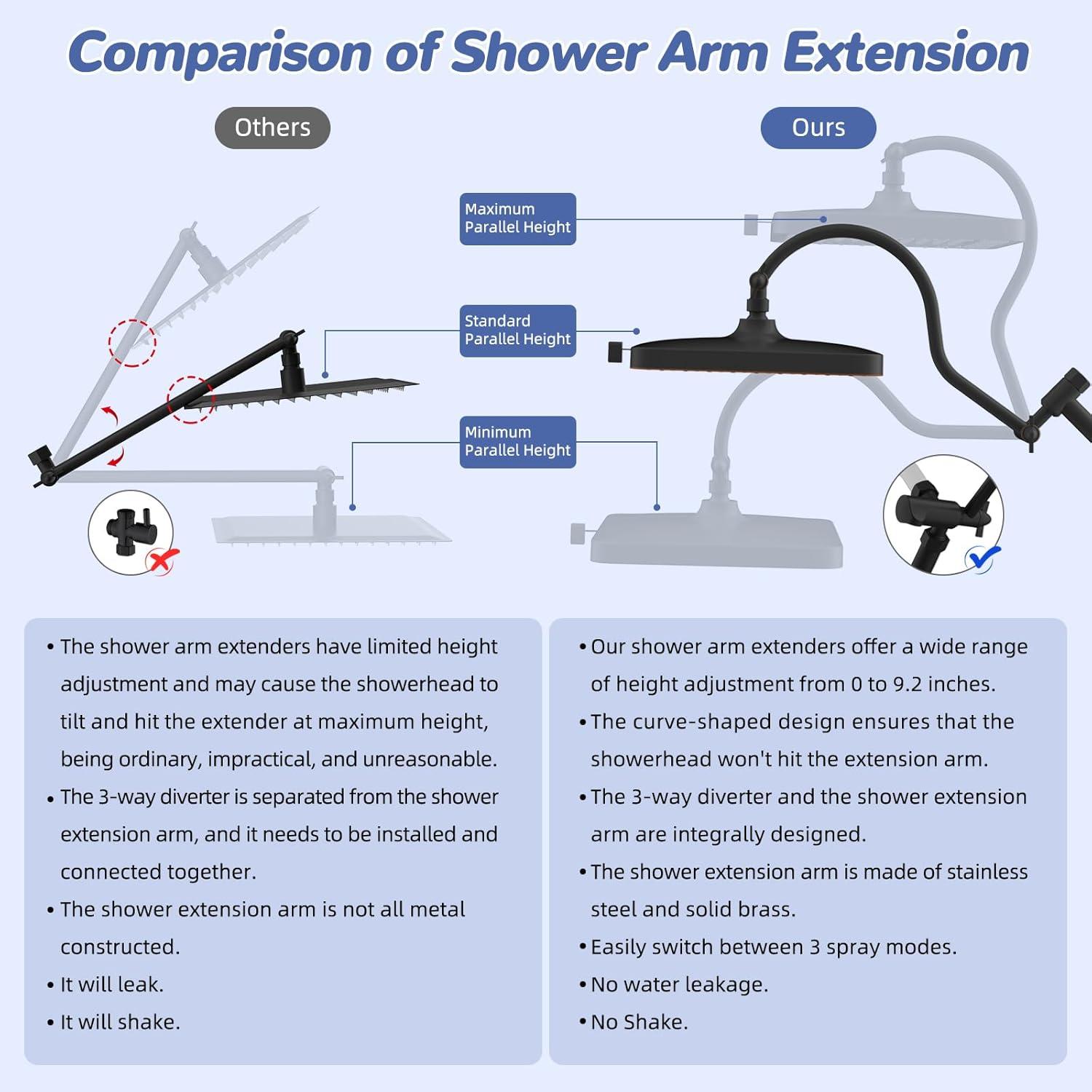 Comparison of Shower Arm Extension

Others

Ours

Maximum Parallel Height

Standard Parallel Height

Minimum Parallel Height

• The shower arm extenders have limited height adjustment and may cause the showerhead to tilt and hit the extender at maximum height, being ordinary, impractical, and unreasonable.
• The 3-way diverter is separated from the shower extension arm, and it needs to be installed and connected together.
• The shower extension arm is not all metal constructed.
• It will leak.
• It will shake.

• Our shower arm extenders offer a wide range of height adjustment from 0 to 9.2 inches.
• The curve-shaped design ensures that the showerhead won't hit the extension arm.
• The 3-way diverter and the shower extension arm are integrally designed.
• The shower extension arm is made of stainless steel and solid brass.
• Easily switch between 3 spray modes.
• No water leakage.
• No Shake.